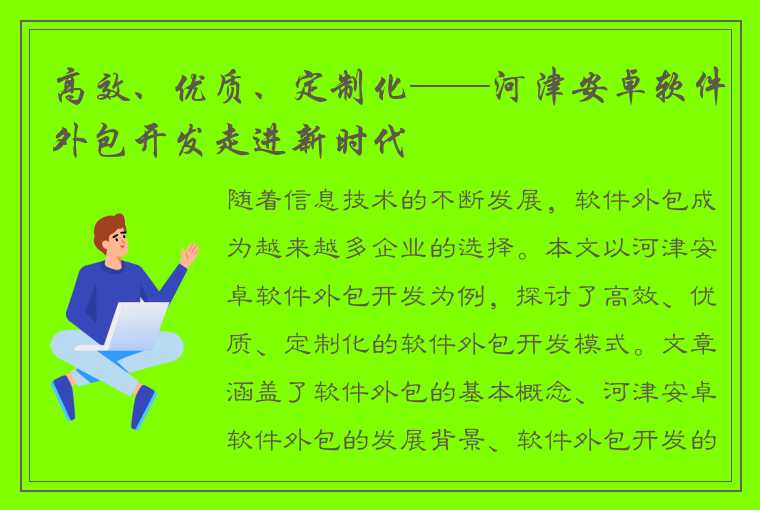 高效、优质、定制化——河津安卓软件外包开发走进新时代

随着信息技术的不断发展，软件外包成为越来越多企业的选择。本文以河津安卓软件外包开发为例，探讨了高效、优质、定制化的软件外包开发模式。文章涵盖了软件外包的基本概念、河津安卓软件外包的发展背景、软件外包开发的